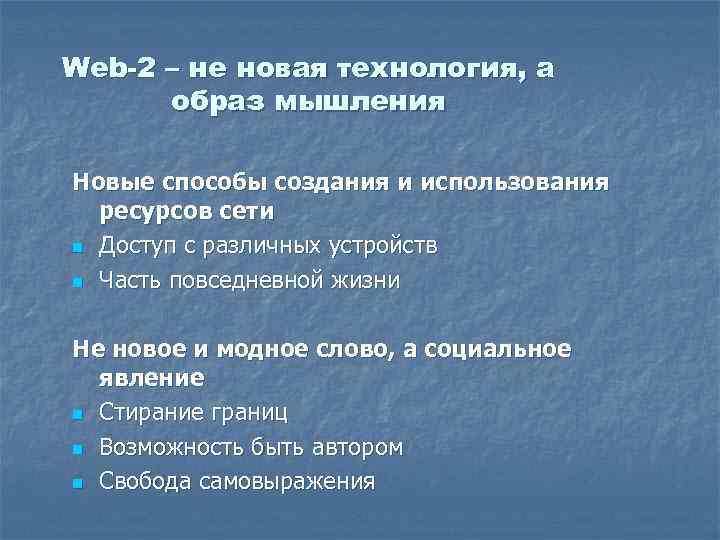 Web-2 – не новая технология, а образ мышления

Новые способы создания и использования ресурсов сети

- Доступ с различных устройств
- Часть повседневной жизни

Не новое и модное слово, а социальное явление

- Стирание границ
- Возможность быть автором
- Свобода самовыражения